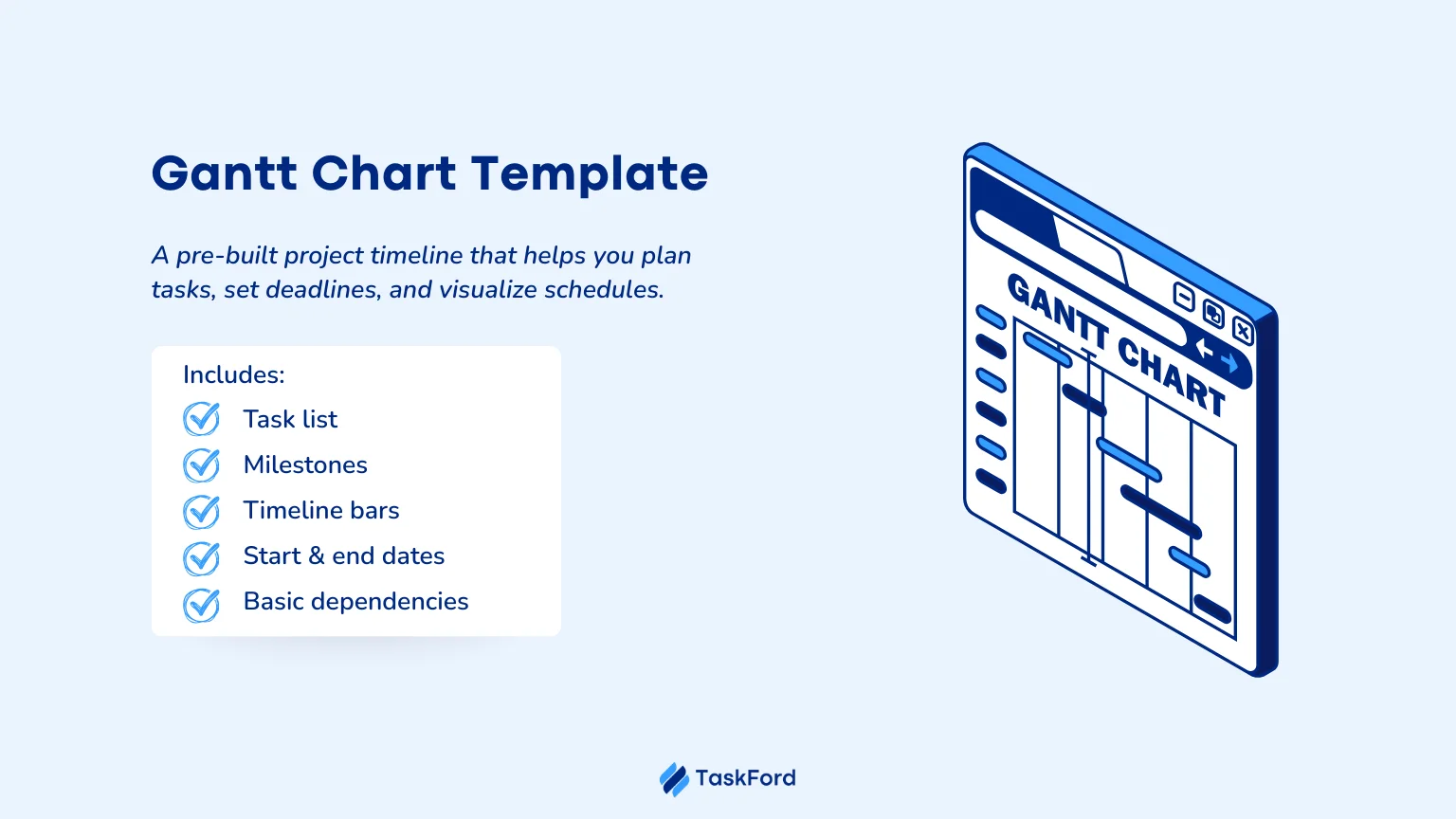 Gantt Chart Template

A pre-built project timeline that helps you plan tasks, set deadlines, and visualize schedules.

Includes:
Task list
Milestones
Timeline bars
Start & end dates
Basic dependencies

GANTT CHART

TaskFord